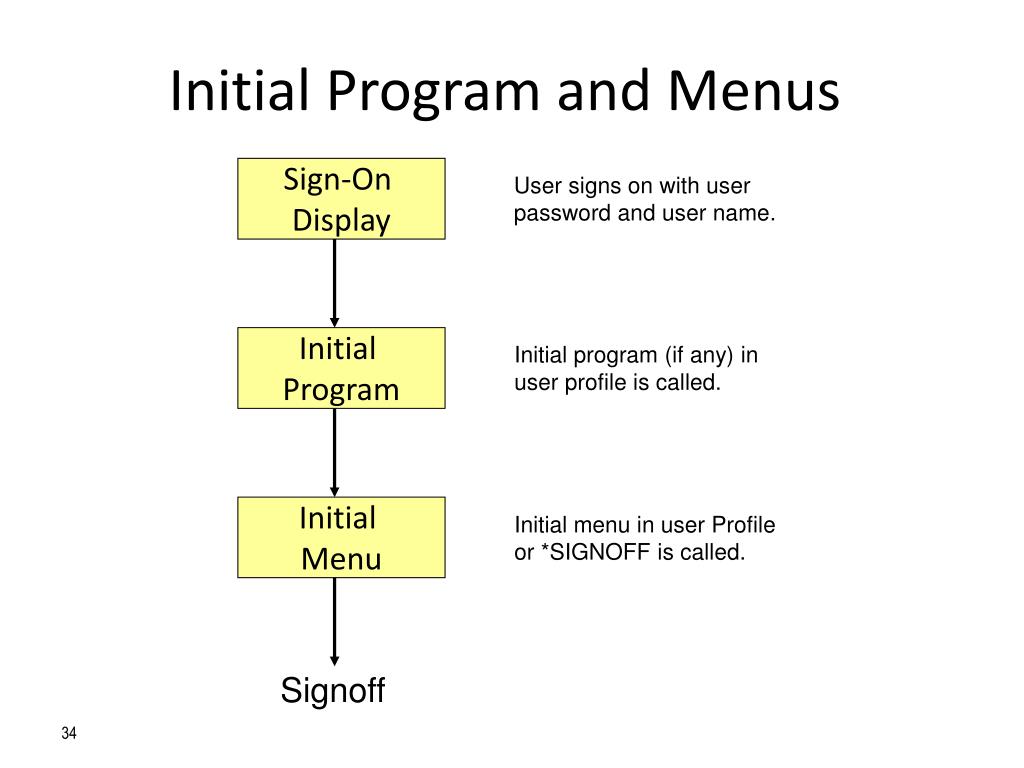 Initial Program and Menus

Sign-On Display

User signs on with user password and user name.

Initial Program

Initial program (if any) in user profile is called.

Initial Menu

Initial menu in user Profile or *SIGNOFF is called.

Signoff

34